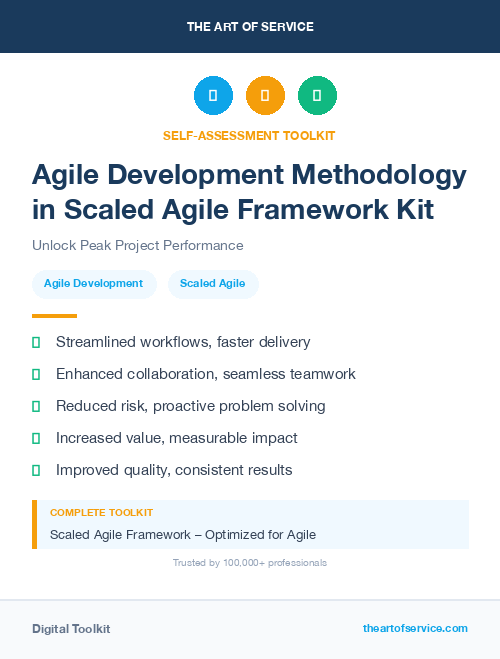 THE ART OF SERVICE

SELF-ASSESSMENT TOOLKIT

Agile Development Methodology in Scaled Agile Framework Kit

Unlock Peak Project Performance

Agile Development

Scaled Agile

Streamlined workflows, faster delivery

Enhanced collaboration, seamless teamwork

Reduced risk, proactive problem solving

Increased value, measurable impact

Improved quality, consistent results

COMPLETE TOOLKIT

Scaled Agile Framework – Optimized for Agile

Trusted by 100,000+ professionals

Digital Toolkit

theartofservice.com